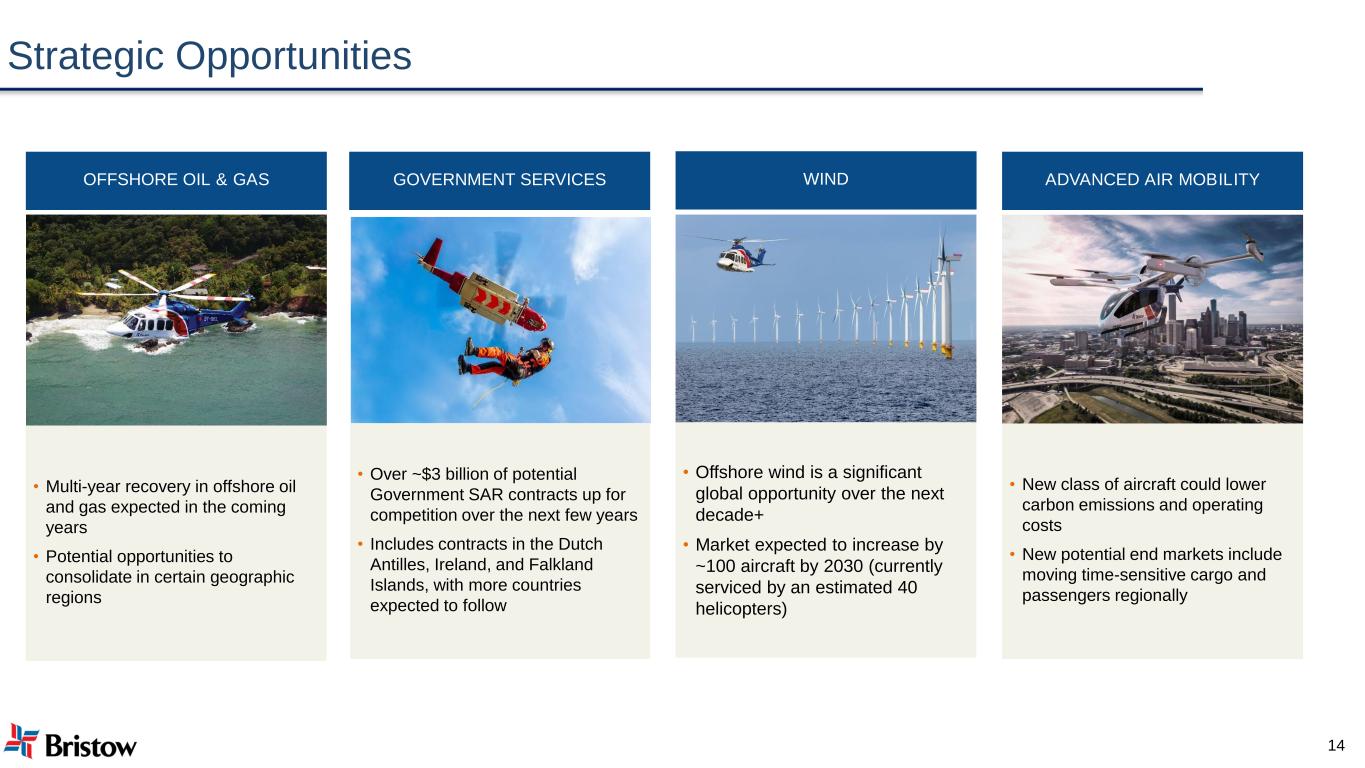 Strategic Opportunities

OFFSHORE OIL & GAS

• Multi-year recovery in offshore oil and gas expected in the coming years
• Potential opportunities to consolidate in certain geographic regions

GOVERNMENT SERVICES

• Over ~$3 billion of potential Government SAR contracts up for competition over the next few years
• Includes contracts in the Dutch Antilles, Ireland, and Falkland Islands, with more countries expected to follow

WIND

• Offshore wind is a significant global opportunity over the next decade+
• Market expected to increase by ~100 aircraft by 2030 (currently serviced by an estimated 40 helicopters)

ADVANCED AIR MOBILITY

• New class of aircraft could lower carbon emissions and operating costs
• New potential end markets include moving time-sensitive cargo and passengers regionally

Bristow

14